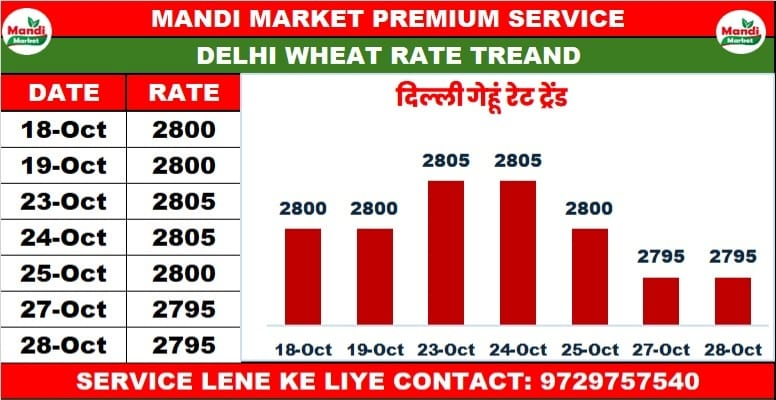 Mandi Market

MANDI MARKET PREMIUM SERVICE

Mandi Market

DELHI WHEAT RATE TREAND

| DATE | RATE |
|---|---|
| 18-Oct | 2800 |
| 19-Oct | 2800 |
| 23-Oct | 2805 |
| 24-Oct | 2805 |
| 25-Oct | 2800 |
| 27-Oct | 2795 |
| 28-Oct | 2795 |

दिल्ली गेहूं रेट ट्रेंड

2800 2800 2805 2805 2800 2795 2795

18-Oct 19-Oct 23-Oct 24-Oct 25-Oct 27-Oct 28-Oct

SERVICE LENE KE LIYE CONTACT: 9729757540